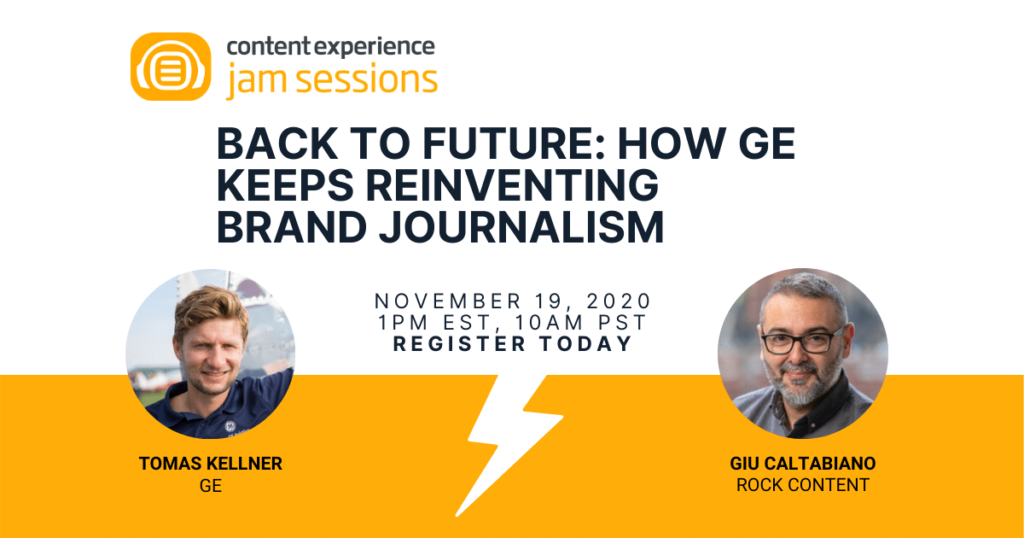 content experience
jam sessions

BACK TO FUTURE: HOW GE KEEPS REINVENTING BRAND JOURNALISM

NOVEMBER 19, 2020
1PM EST, 10AM PST
REGISTER TODAY

TOMAS KELLNER
GE

GIU CALTABIANO
ROCK CONTENT